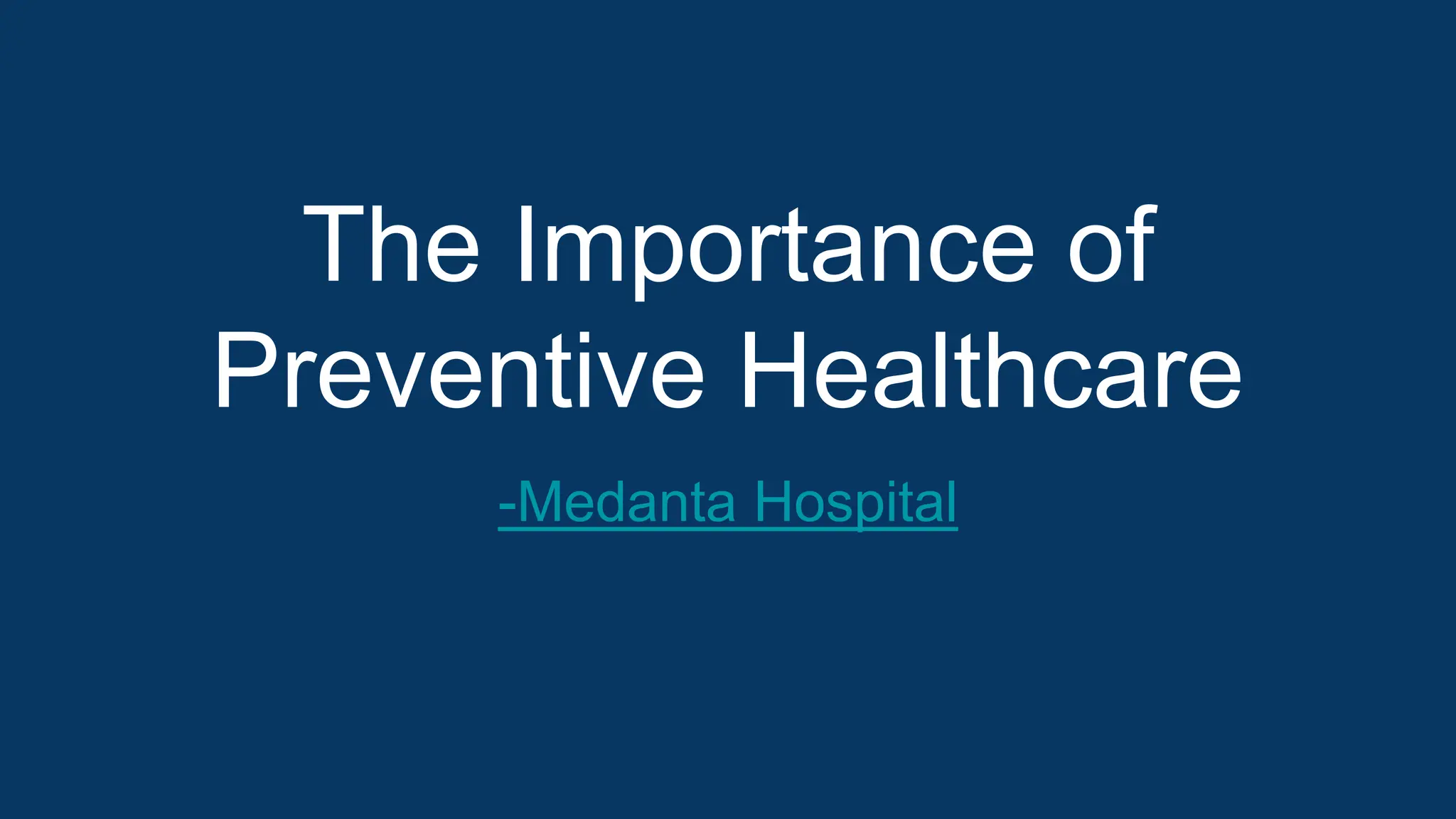 The Importance of Preventive Healthcare

-Medanta Hospital